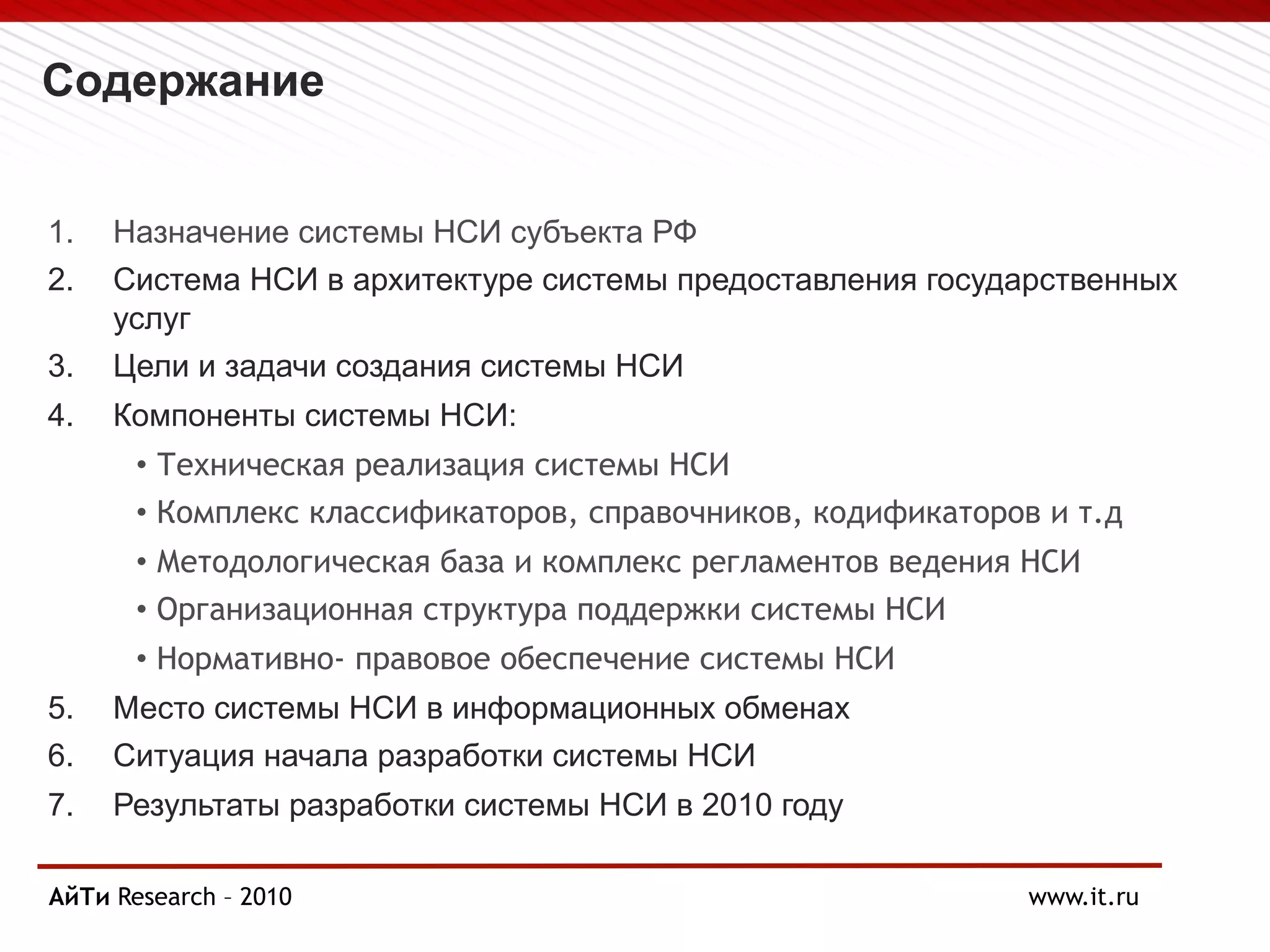 Содержание

1. Назначение системы НСИ субъекта РФ
2. Система НСИ в архитектуре системы предоставления государственных услуг
3. Цели и задачи создания системы НСИ
4. Компоненты системы НСИ:
• Техническая реализация системы НСИ
• Комплекс классификаторов, справочников, кодификаторов и т.д
• Методологическая база и комплекс регламентов ведения НСИ
• Организационная структура поддержки системы НСИ
• Нормативно- правовое обеспечение системы НСИ
5. Место системы НСИ в информационных обменах
6. Ситуация начала разработки системы НСИ
7. Результаты разработки системы НСИ в 2010 году

АйТи Research – 2010

www.it.ru